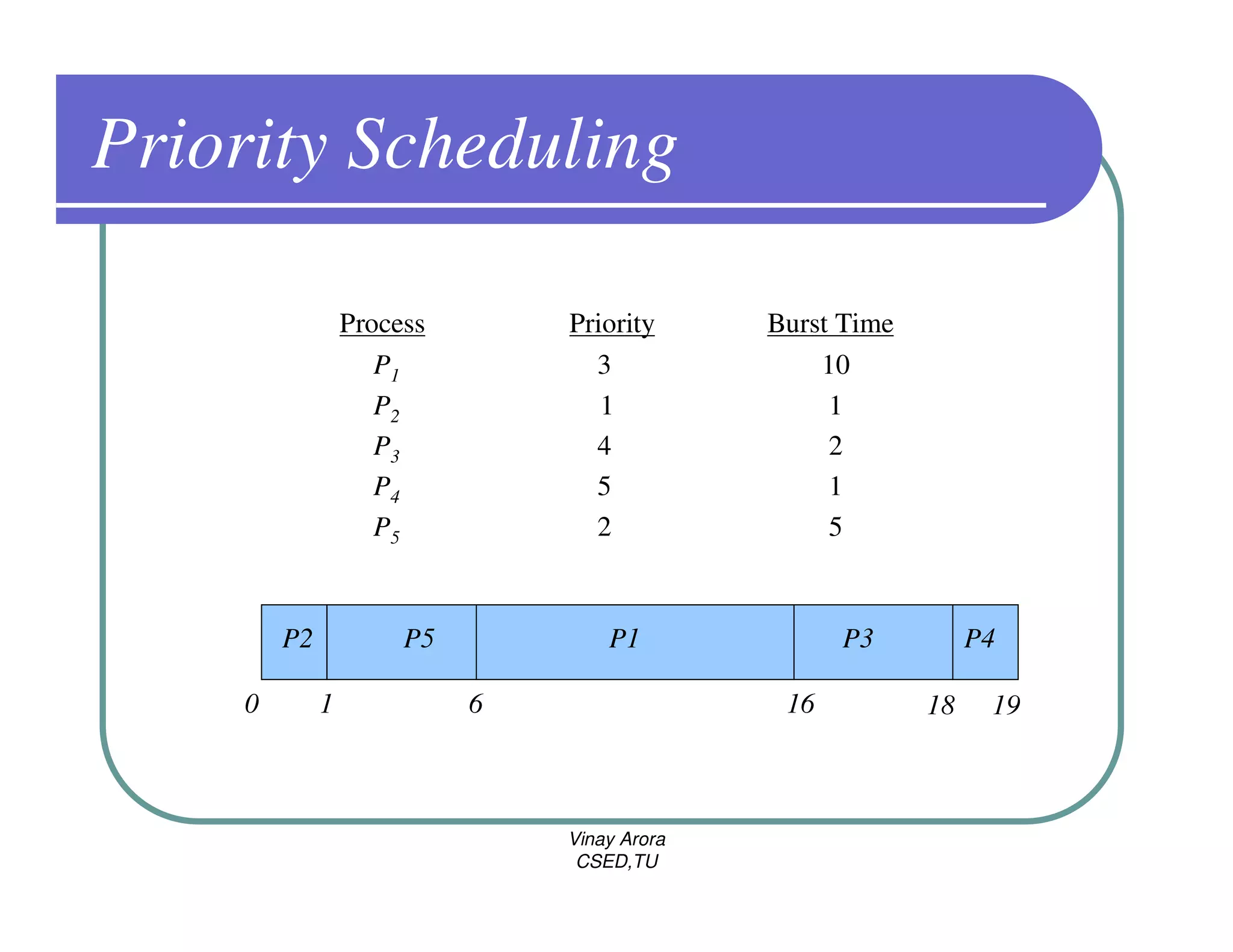 Priority Scheduling

| Process | Priority | Burst Time |
|---|---|---|
| $P_1$ | 3 | 10 |
| $P_2$ | 1 | 1 |
| $P_3$ | 4 | 2 |
| $P_4$ | 5 | 1 |
| $P_5$ | 2 | 5 |

P2 P5 P1 P3 P4

0 1 6 16 18 19

Vinay Arora
CSED,TU